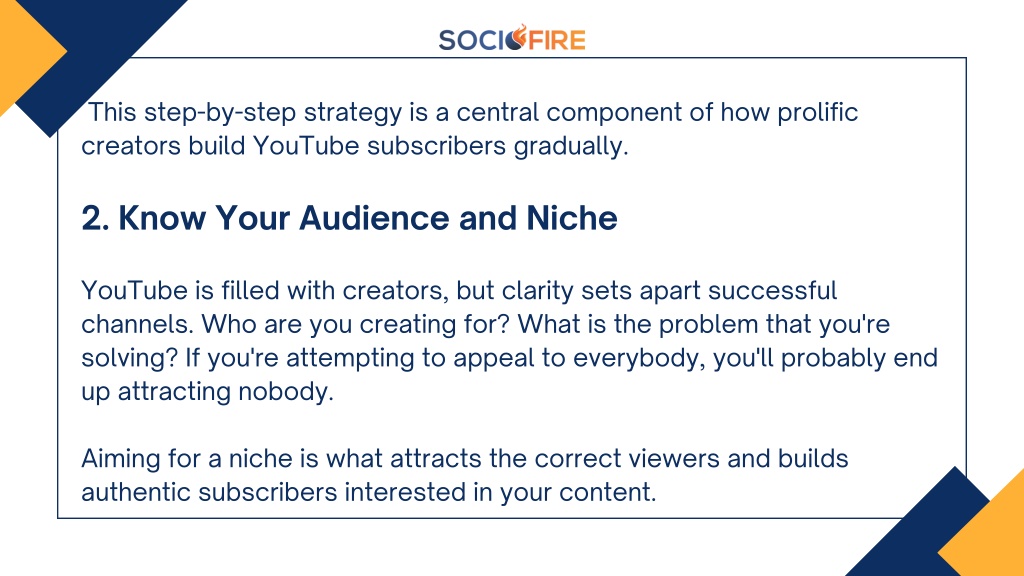 SOCIOFIRE

This step-by-step strategy is a central component of how prolific creators build YouTube subscribers gradually.

2. Know Your Audience and Niche

YouTube is filled with creators, but clarity sets apart successful channels. Who are you creating for? What is the problem that you're solving? If you're attempting to appeal to everybody, you'll probably end up attracting nobody.

Aiming for a niche is what attracts the correct viewers and builds authentic subscribers interested in your content.